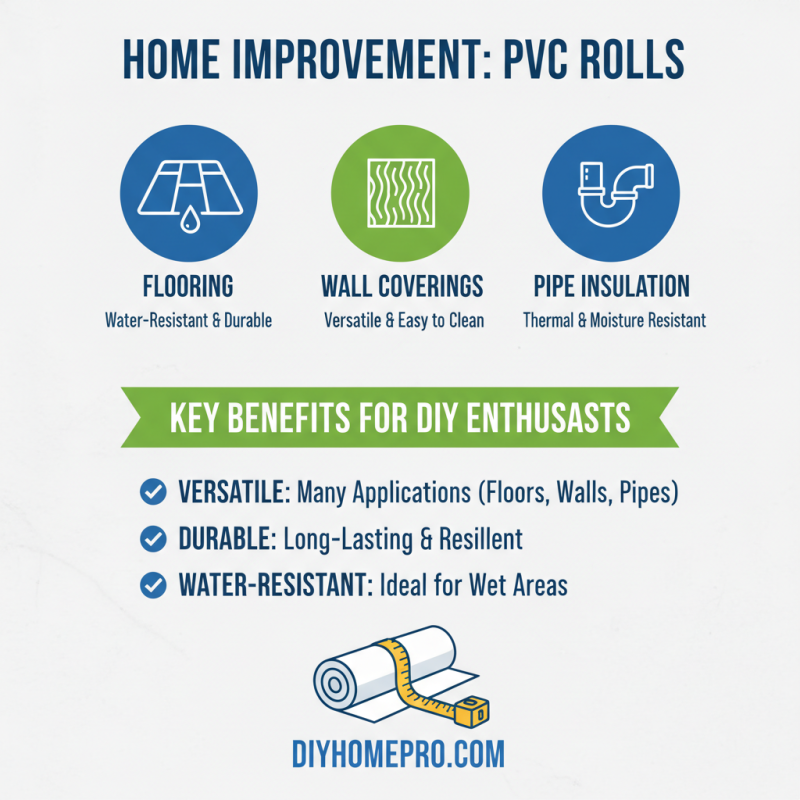 HOME IMPROVEMENT: PVC ROLLS

FLOORING
Water-Resistant & Durable

WALL COVERINGS
Versatile & Easy to Clean

PIPE INSULATION
Thermal & Moisture Resistant

KEY BENEFITS FOR DIY ENTHUSASTS

VERSATILE: Many Applications (Floors, Walls, Pipes)

DURABLE: Long-Lasting & Resillent

WATER-RESISTANT: Ideal for Wet Areas

DIYHOMEPRO.COM